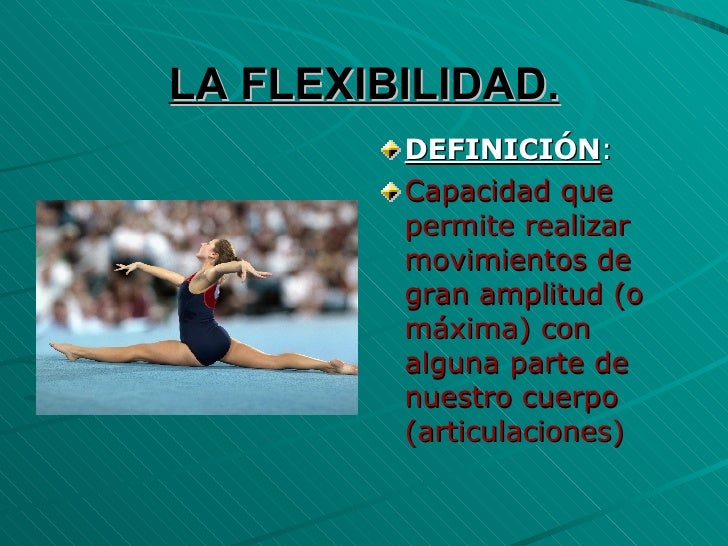 LA FLEXIBILIDAD.

DEFINICIÓN:

Capacidad que permite realizar movimientos de gran amplitud (o máxima) con alguna parte de nuestro cuerpo (articulaciones)